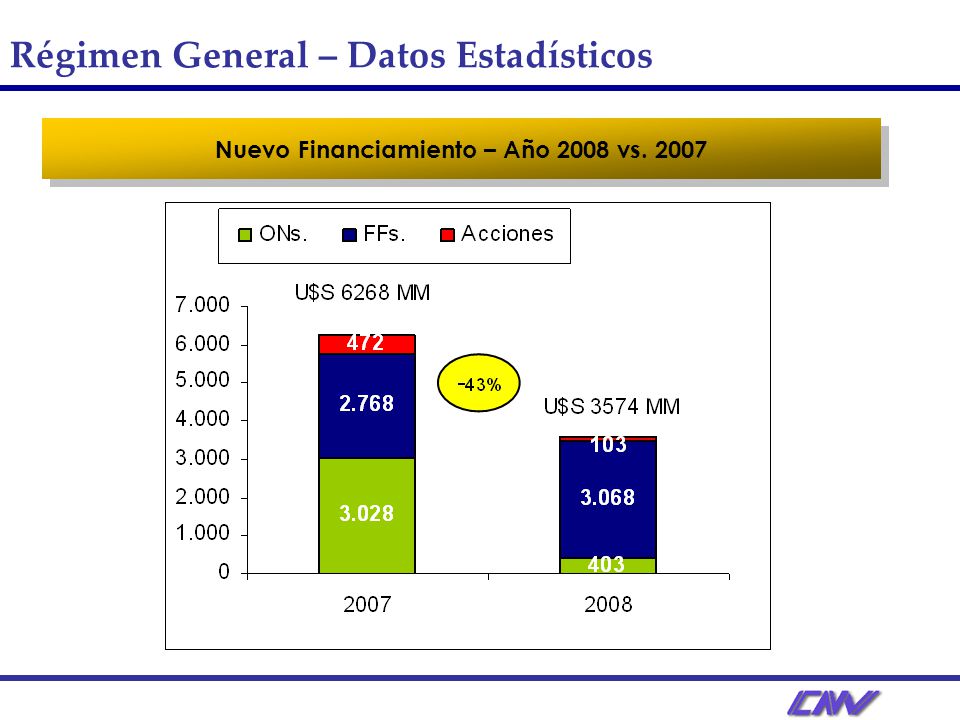 Régimen General – Datos Estadísticos

Nuevo Financiamiento – Año 2008 vs. 2007

ONs. FFs. Acciones

U$S 6268 MM

7.000
6.000
5.000
4.000
3.000
2.000
1.000
0

472
2.768
3.028

-43%

U$S 3574 MM

103
3.068
403

2007
2008

CNV